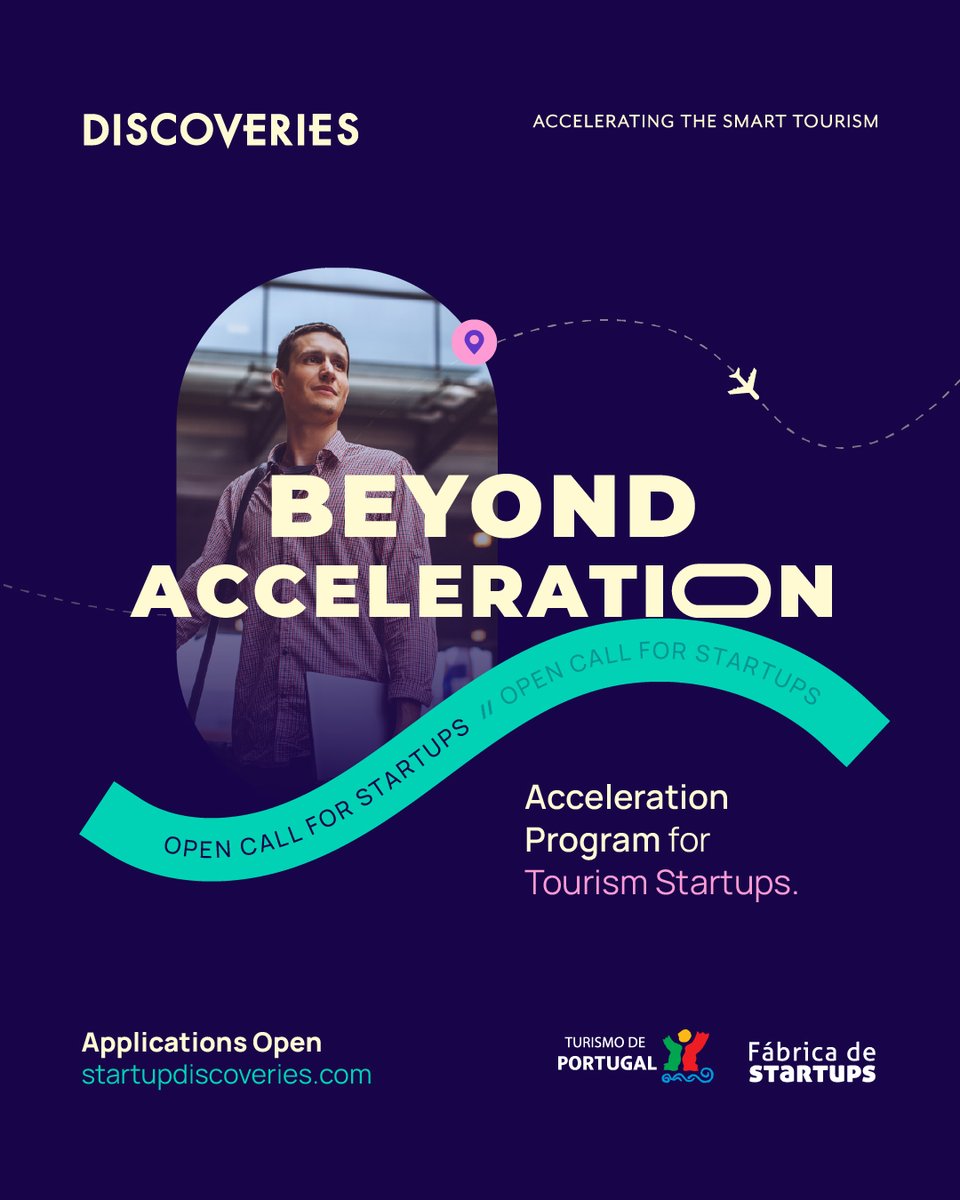 DISCOVERIES

ACCELERATING THE SMART TOURISM

BEYOND ACCELERATION

OPEN CALL FOR STARTUPS // OPEN CALL FOR STARTUPS

Acceleration Program for Tourism Startups.

Applications Open
startupdiscoveries.com

TURISMO DE PORTUGAL

Fábrica de STARTUPS